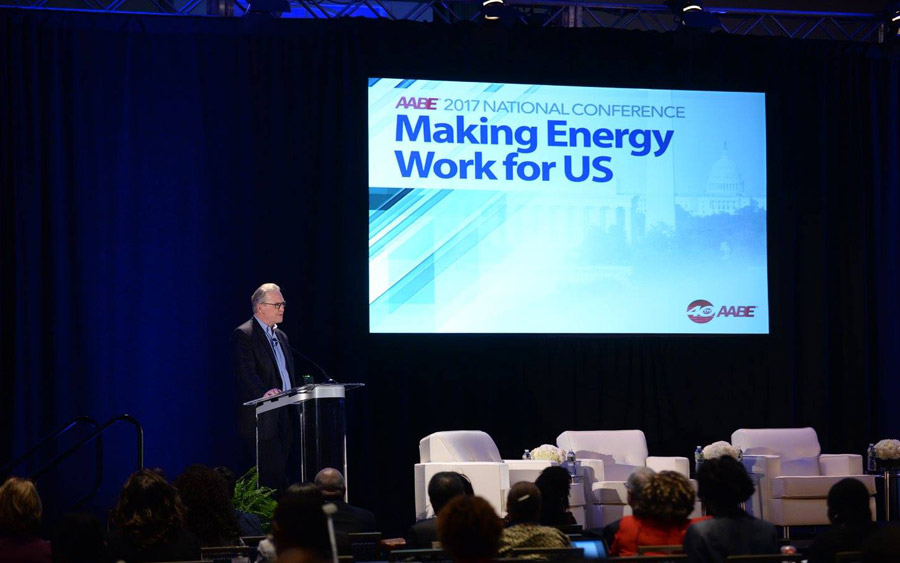 AABE 2017 NATIONAL CONFERENCE
Making Energy Work for US

40 AABE